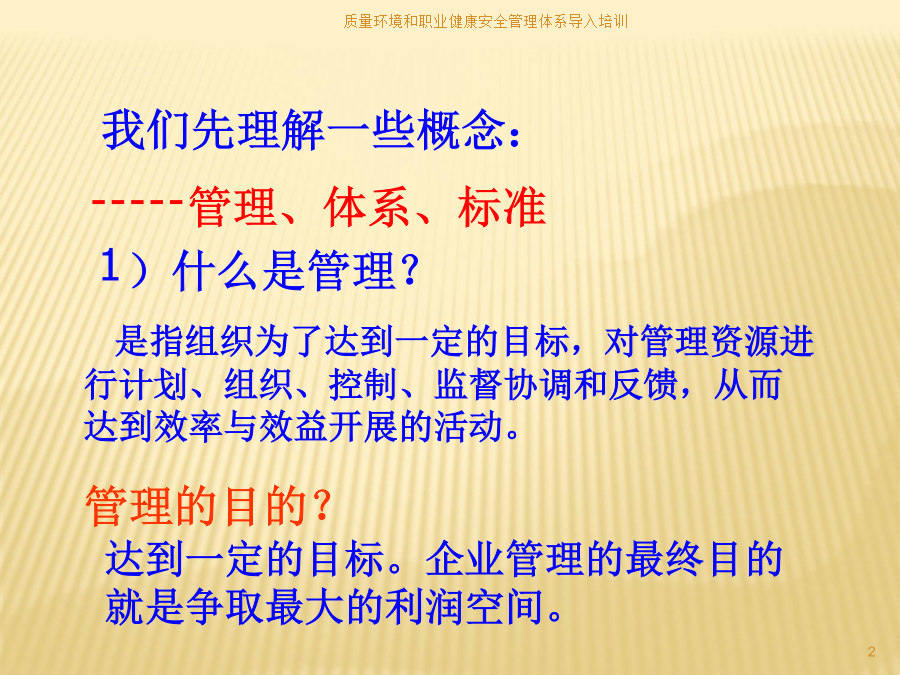 质量环境和职业健康安全管理体系导入培训

我们先理解一些概念：

-----管理、体系、标准

1）什么是管理？

是指组织为了达到一定的目标，对管理资源进行计划、组织、控制、监督协调和反馈，从而达到效率与效益开展的活动。

管理的目的？

达到一定的目标。企业管理的最终目的就是争取最大的利润空间。

2